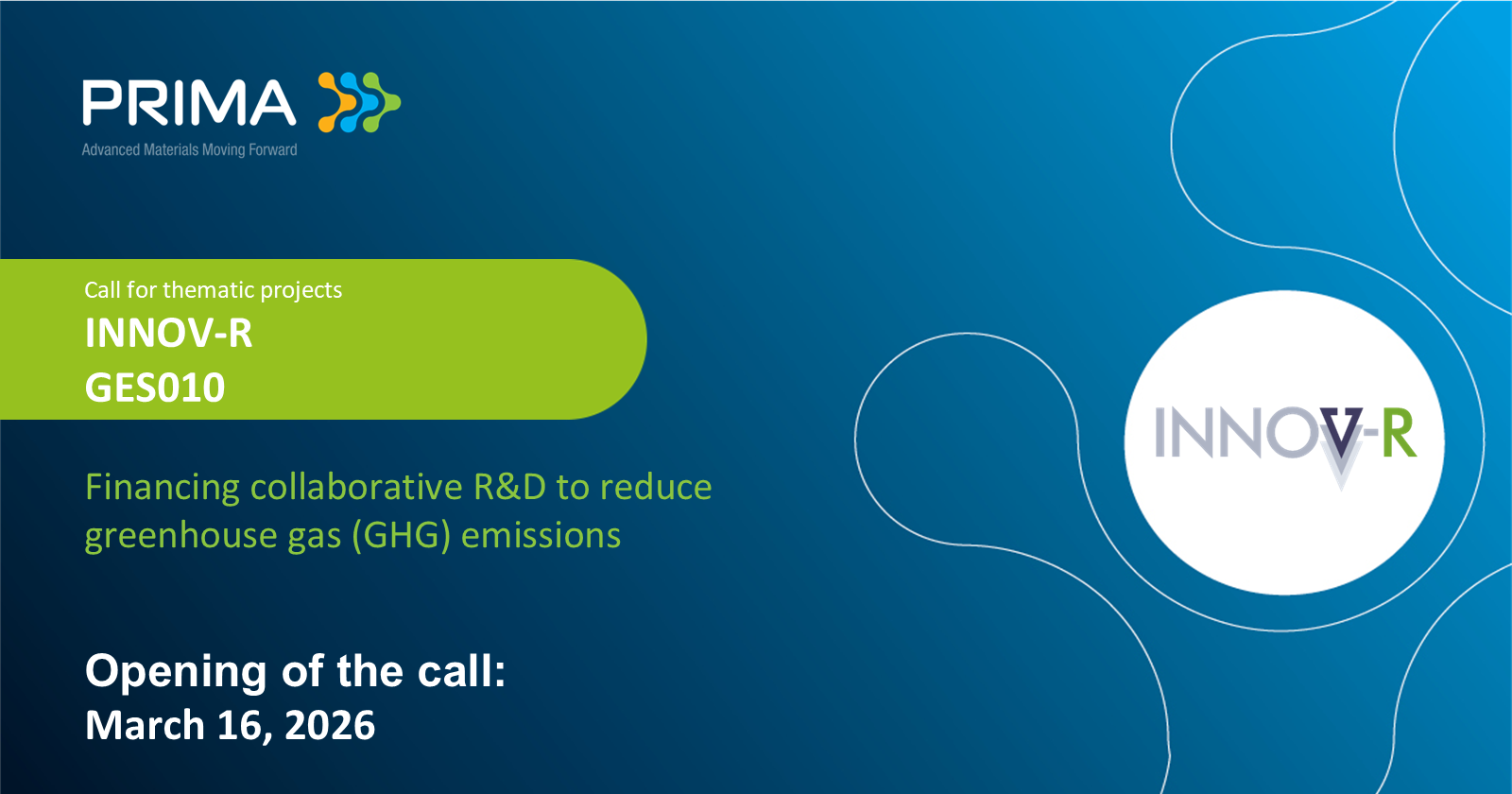 PRIMA

Advanced Materials Moving Forward

Call for thematic projects

INNOV-R

GES010

Financing collaborative R&D to reduce greenhouse gas (GHG) emissions

Opening of the call:

March 16, 2026

INNOV-R